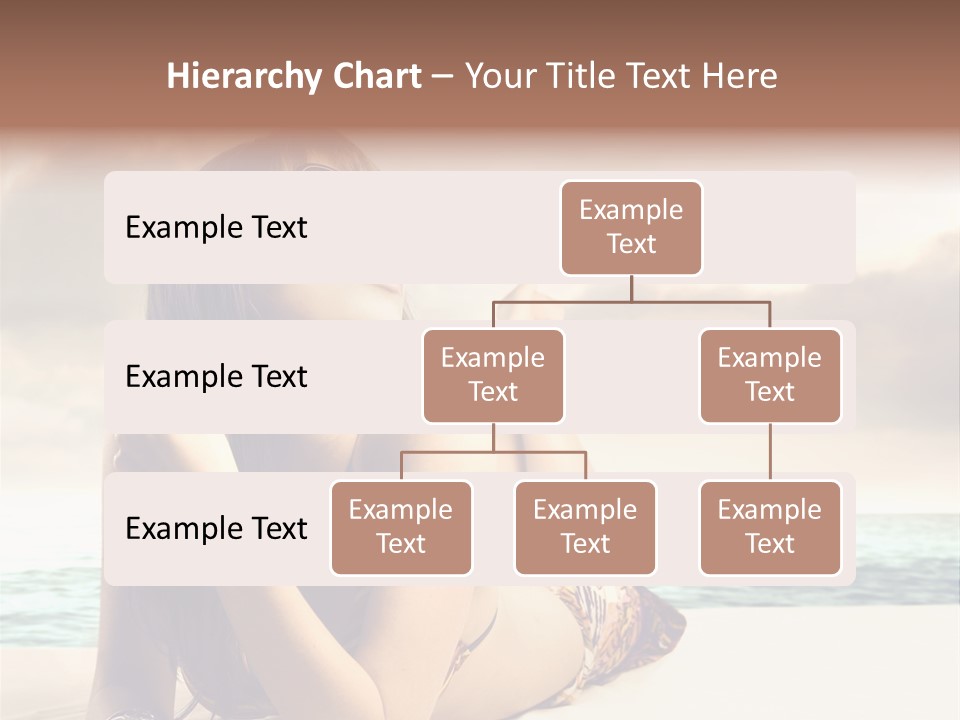 Hierarchy Chart – Your Title Text Here

Example Text

Example Text

Example Text

Example Text

Example Text

Example Text

Example Text

Example Text

Example Text